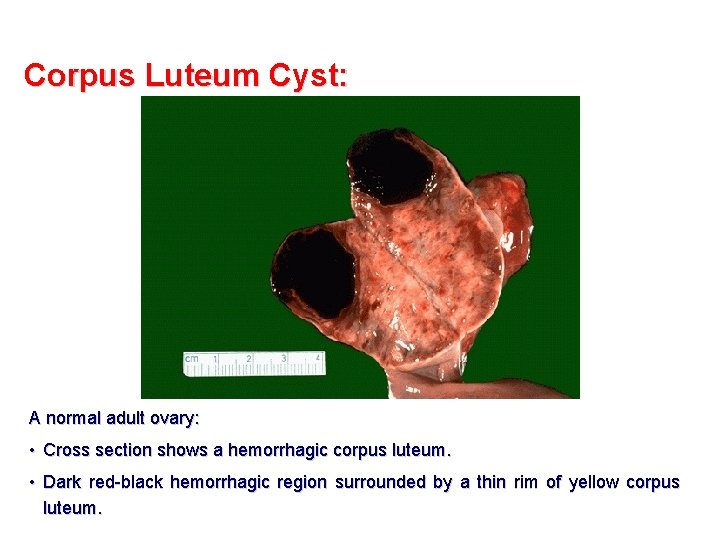 Corpus Luteum Cyst:

cm 1 2 3 4

A normal adult ovary:

• Cross section shows a hemorrhagic corpus luteum.

• Dark red-black hemorrhagic region surrounded by a thin rim of yellow corpus luteum.